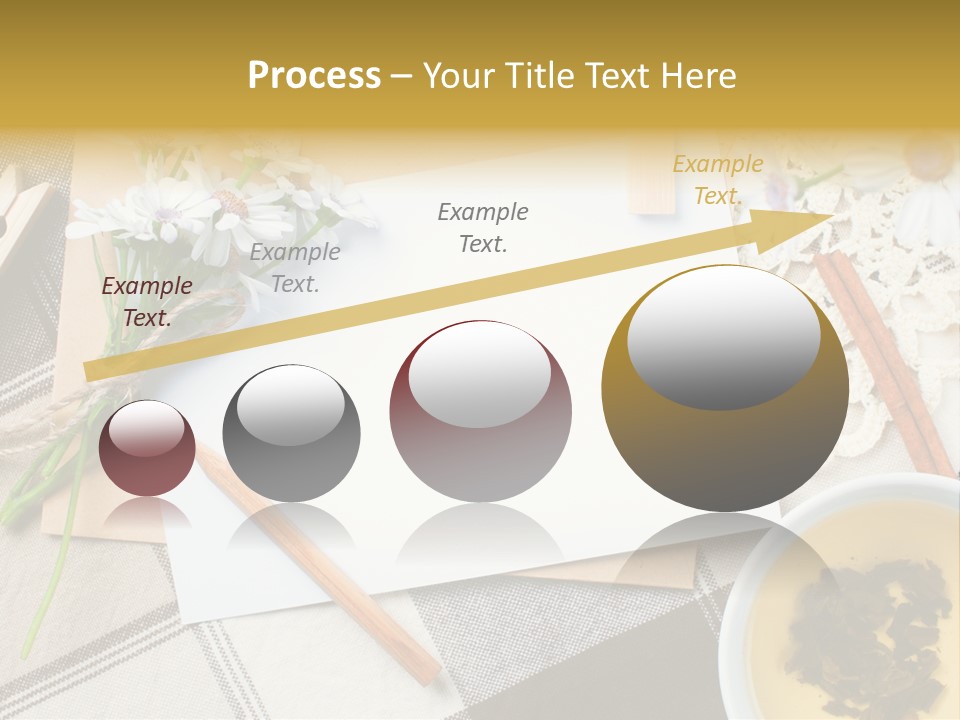 Process – Your Title Text Here

Example Text.

Example Text.

Example Text.

Example Text.